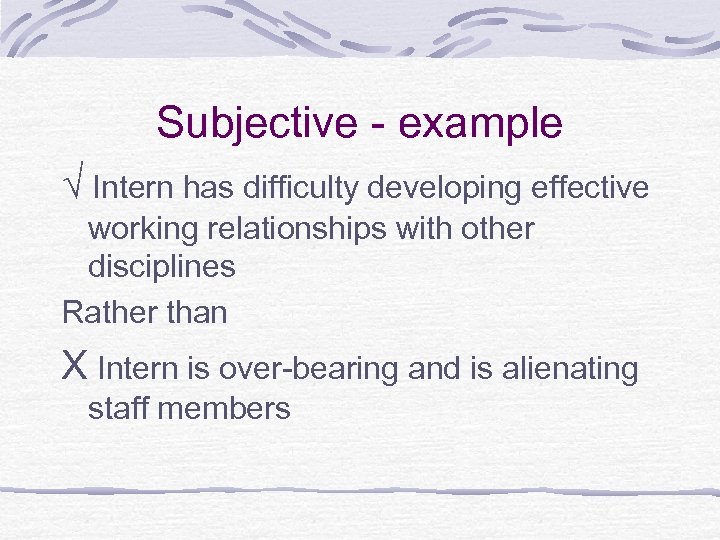 Subjective - example

√ Intern has difficulty developing effective working relationships with other disciplines

Rather than

X Intern is over-bearing and is alienating staff members